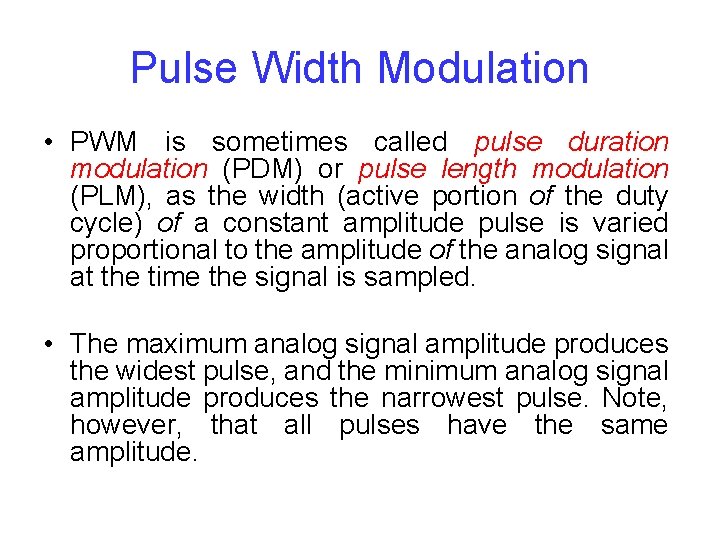 Pulse Width Modulation

• PWM is sometimes called pulse duration modulation (PDM) or pulse length modulation (PLM), as the width (active portion of the duty cycle) of a constant amplitude pulse is varied proportional to the amplitude of the analog signal at the time the signal is sampled.

• The maximum analog signal amplitude produces the widest pulse, and the minimum analog signal amplitude produces the narrowest pulse. Note, however, that all pulses have the same amplitude.